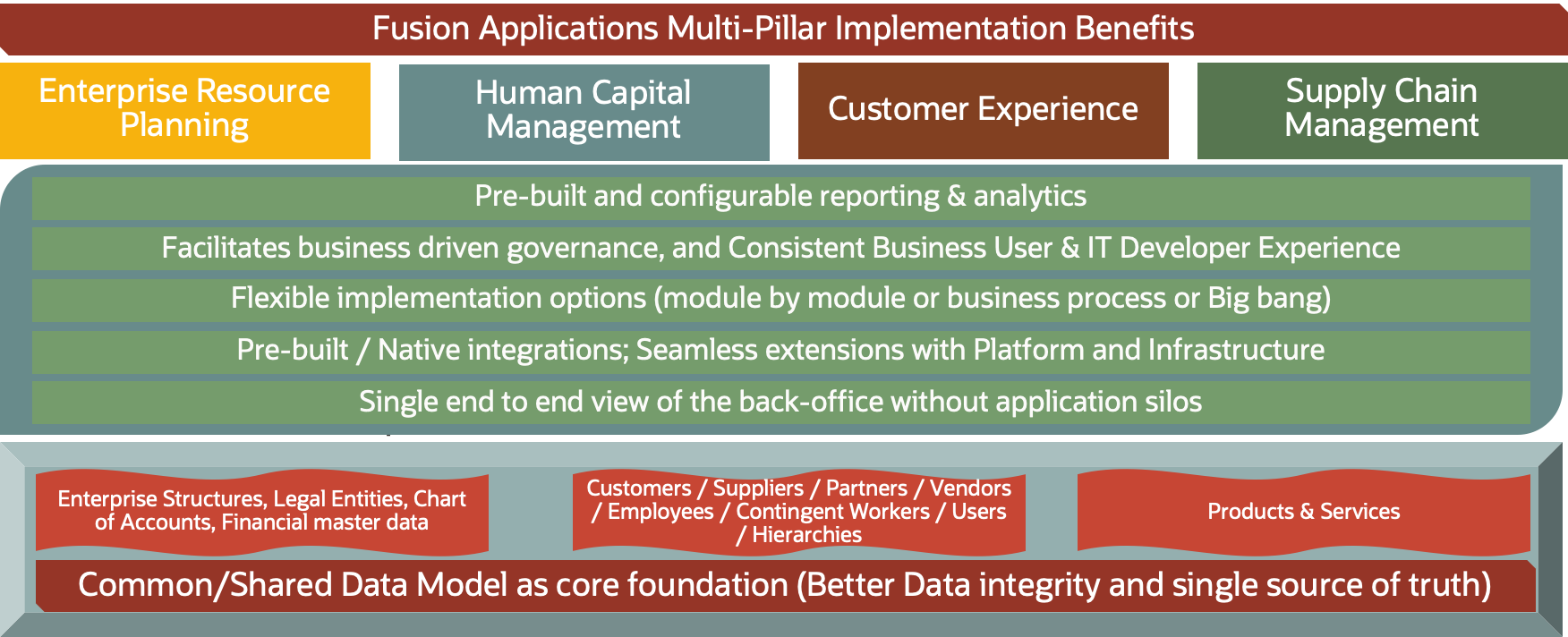 Fusion Applications Multi-Pillar Implementation Benefits

Enterprise Resource Planning

Human Capital Management

Customer Experience

Supply Chain Management

Pre-built and configurable reporting & analytics

Facilitates business driven governance, and Consistent Business User & IT Developer Experience

Flexible implementation options (module by module or business process or Big bang)

Pre-built / Native integrations; Seamless extensions with Platform and Infrastructure

Single end to end view of the back-office without application silos

Enterprise Structures, Legal Entities, Chart of Accounts, Financial master data

Customers / Suppliers / Partners / Vendors / Employees / Contingent Workers / Users / Hierarchies

Products & Services

Common/Shared Data Model as core foundation (Better Data integrity and single source of truth)